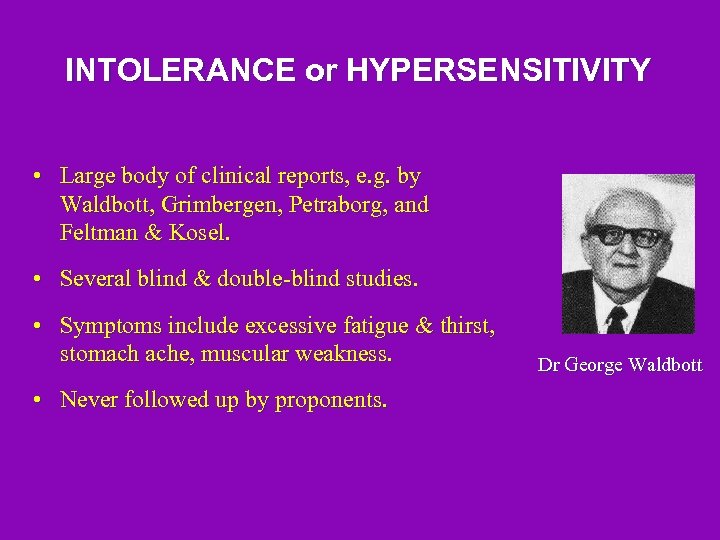 INTOLERANCE or HYPERSENSITIVITY

• Large body of clinical reports, e.g. by Waldbott, Grimbergen, Petraborg, and Feltman & Kosel.

• Several blind & double-blind studies.

• Symptoms include excessive fatigue & thirst, stomach ache, muscular weakness.

• Never followed up by proponents.

Dr George Waldbott